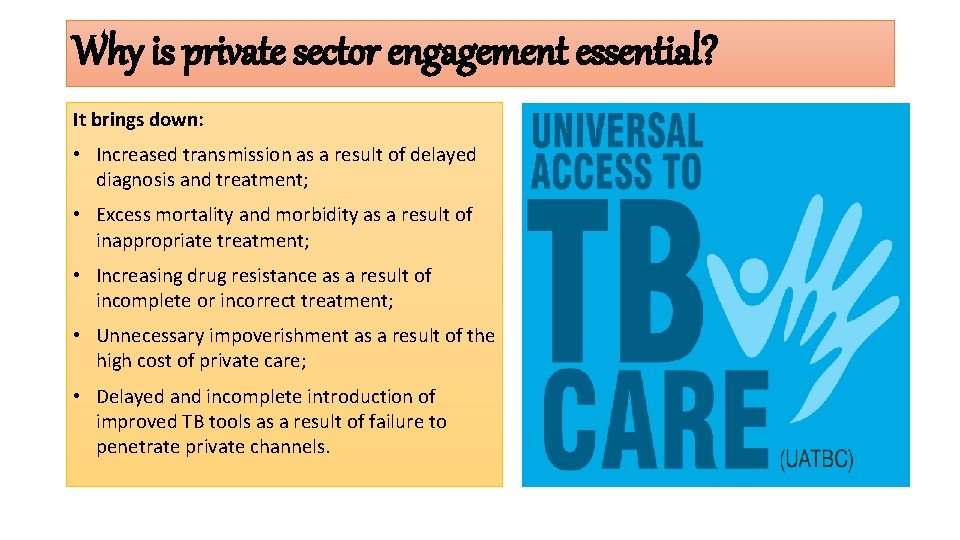 Why is private sector engagement essential?

It brings down:

• Increased transmission as a result of delayed diagnosis and treatment;

• Excess mortality and morbidity as a result of inappropriate treatment;

• Increasing drug resistance as a result of incomplete or incorrect treatment;

• Unnecessary impoverishment as a result of the high cost of private care;

• Delayed and incomplete introduction of improved TB tools as a result of failure to penetrate private channels.

UNIVERSAL ACCESS TO TB CARE (UATBC)